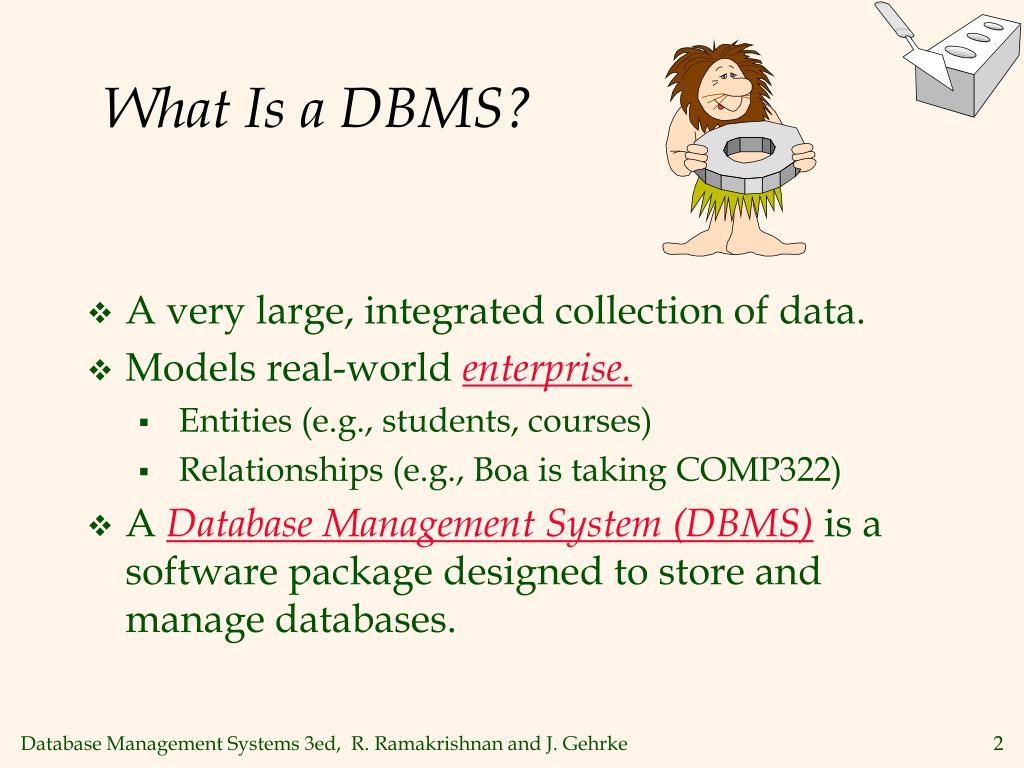 What Is a DBMS?

❖ A very large, integrated collection of data.
❖ Models real-world enterprise.
▪ Entities (e.g., students, courses)
▪ Relationships (e.g., Boa is taking COMP322)
❖ A Database Management System (DBMS) is a software package designed to store and manage databases.

Database Management Systems 3ed, R. Ramakrishnan and J. Gehrke

2